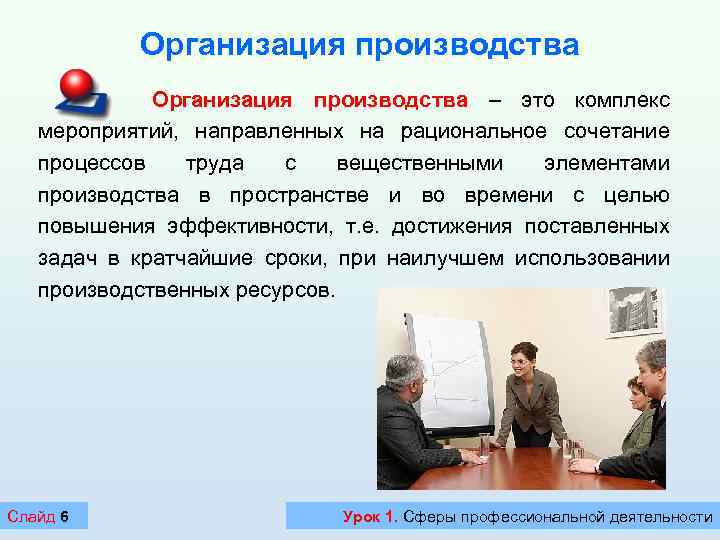 Организация производства

Организация производства – это комплекс мероприятий, направленных на рациональное сочетание процессов труда с вещественными элементами производства в пространстве и во времени с целью повышения эффективности, т.е. достижения поставленных задач в кратчайшие сроки, при наилучшем использовании производственных ресурсов.

Слайд 6

Урок 1. Сферы профессиональной деятельности